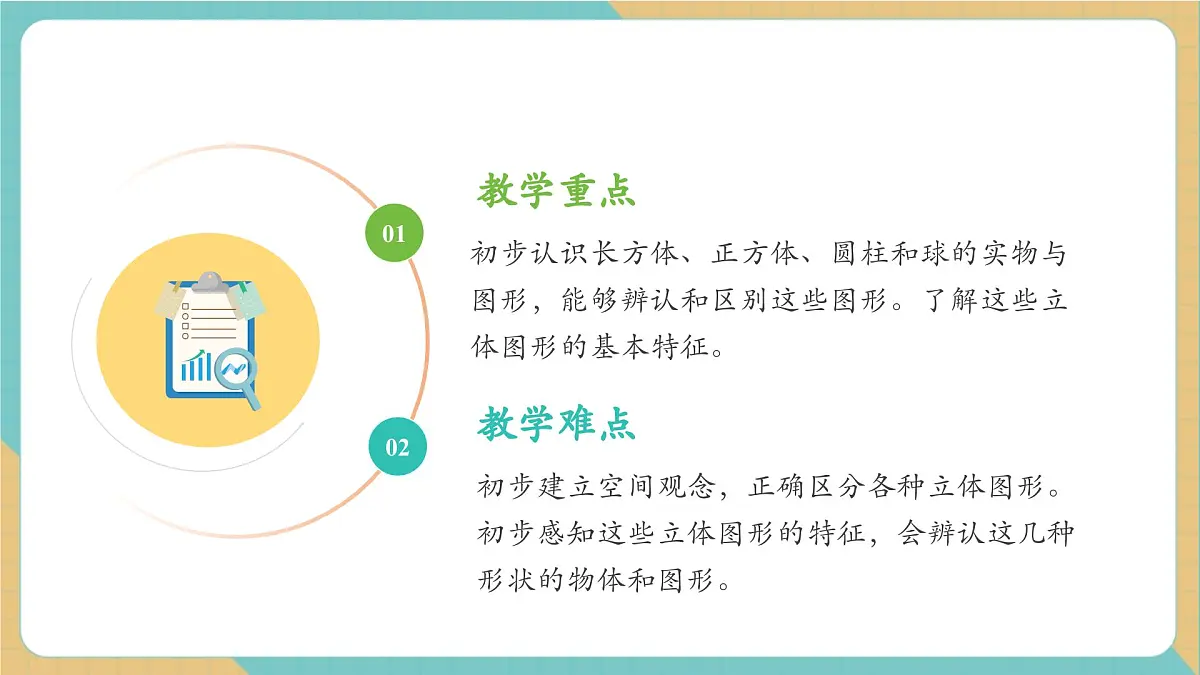 01

教学重点

初步认识长方体、正方体、圆柱和球的实物与图形，能够辨认和区别这些图形。了解这些立体图形的基本特征。

02

教学难点

初步建立空间观念，正确区分各种立体图形。初步感知这些立体图形的特征，会辨认这几种形状的物体和图形。